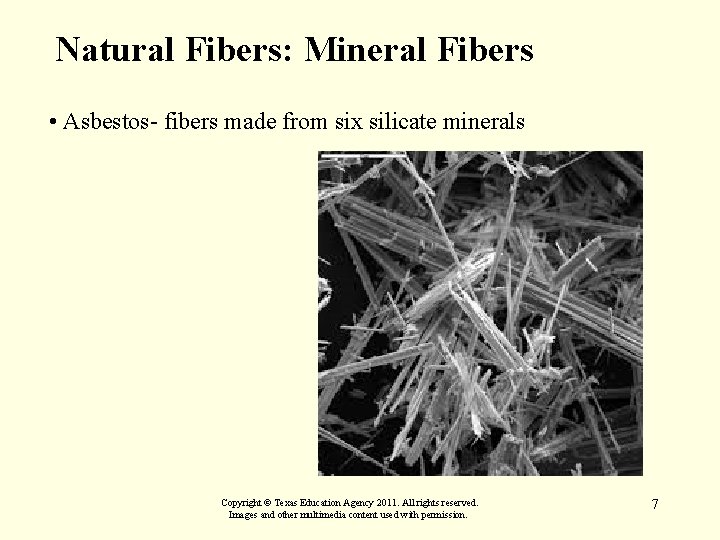 Natural Fibers: Mineral Fibers

• Asbestos- fibers made from six silicate minerals

Copyright © Texas Education Agency 2011. All rights reserved.
Images and other multimedia content used with permission.

7